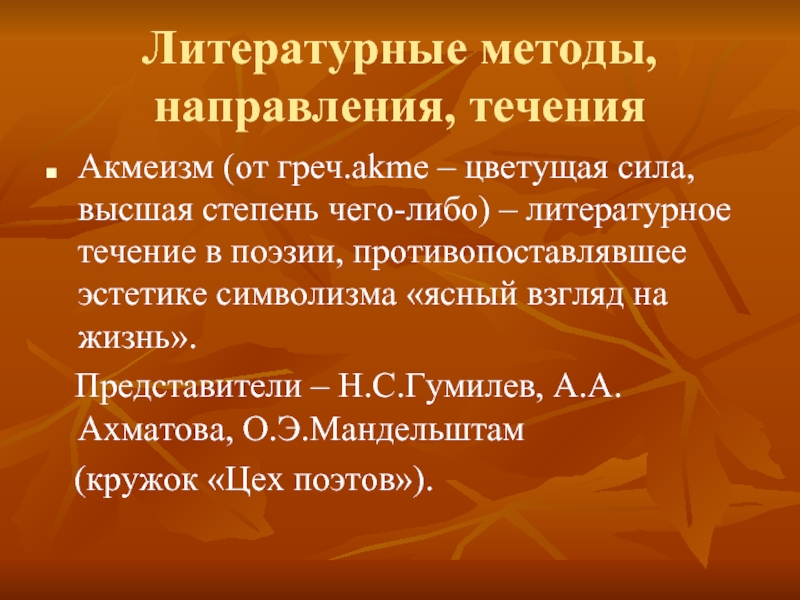 Литературные методы, направления, течения

Акмеизм (от греч.akme – цветущая сила, высшая степень чего-либо) – литературное течение в поэзии, противопоставлявшее эстетике символизма «ясный взгляд на жизнь».

Представители – Н.С.Гумилев, А.А. Ахматова, О.Э.Мандельштам

(кружок «Цех поэтов»).